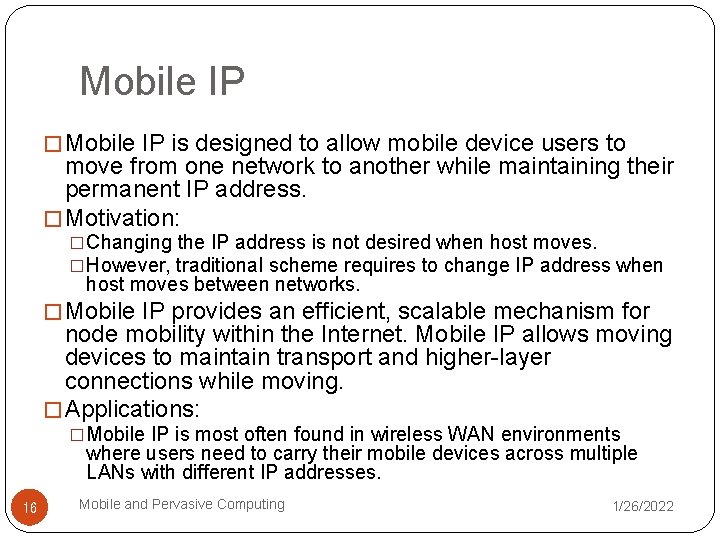 Mobile IP

□ Mobile IP is designed to allow mobile device users to move from one network to another while maintaining their permanent IP address.

□ Motivation:

□ Changing the IP address is not desired when host moves.

□ However, traditional scheme requires to change IP address when host moves between networks.

□ Mobile IP provides an efficient, scalable mechanism for node mobility within the Internet. Mobile IP allows moving devices to maintain transport and higher-layer connections while moving.

□ Applications:

□ Mobile IP is most often found in wireless WAN environments where users need to carry their mobile devices across multiple LANs with different IP addresses.

16

Mobile and Pervasive Computing

1/26/2022